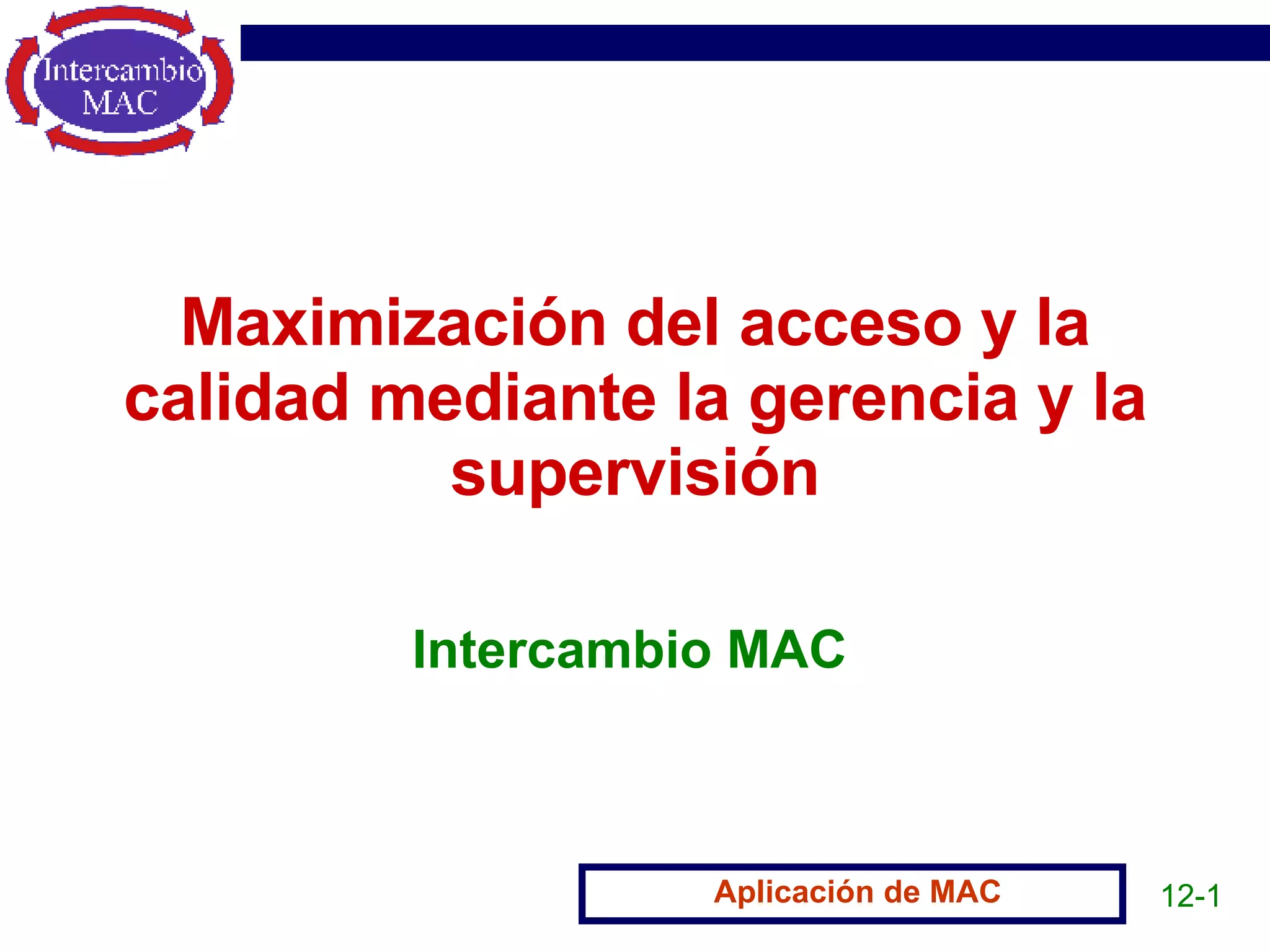 Intercambio MAC

Maximización del acceso y la calidad mediante la gerencia y la supervisión

Intercambio MAC

Aplicación de MAC

12-1